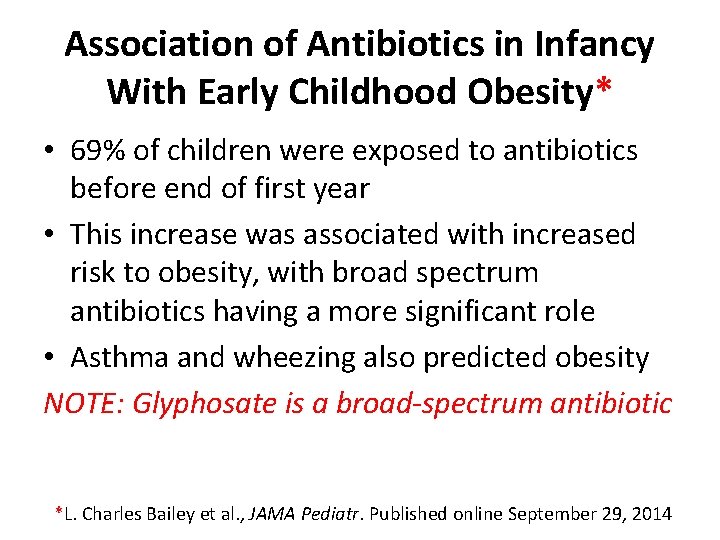 Association of Antibiotics in Infancy With Early Childhood Obesity*

• 69% of children were exposed to antibiotics before end of first year

• This increase was associated with increased risk to obesity, with broad spectrum antibiotics having a more significant role

• Asthma and wheezing also predicted obesity

NOTE: Glyphosate is a broad-spectrum antibiotic

*L. Charles Bailey et al., JAMA Pediatr. Published online September 29, 2014